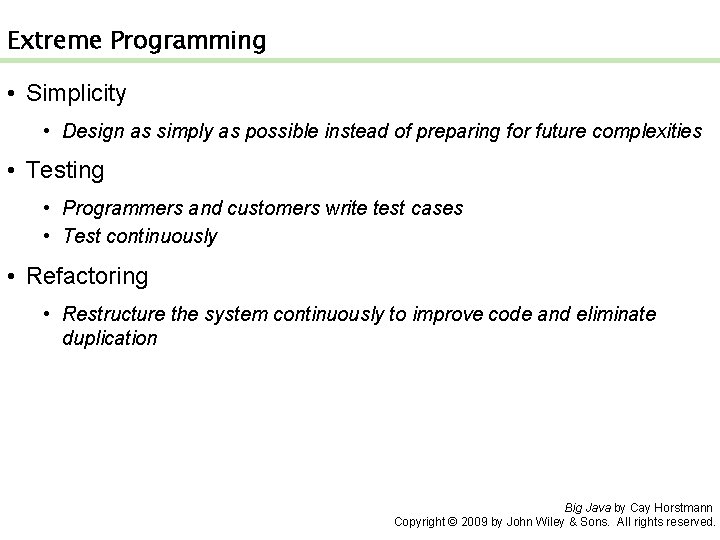 Extreme Programming

• Simplicity

• Design as simply as possible instead of preparing for future complexities

• Testing

• Programmers and customers write test cases
• Test continuously

• Refactoring

• Restructure the system continuously to improve code and eliminate duplication

Big Java by Cay Horstmann
Copyright © 2009 by John Wiley & Sons. All rights reserved.